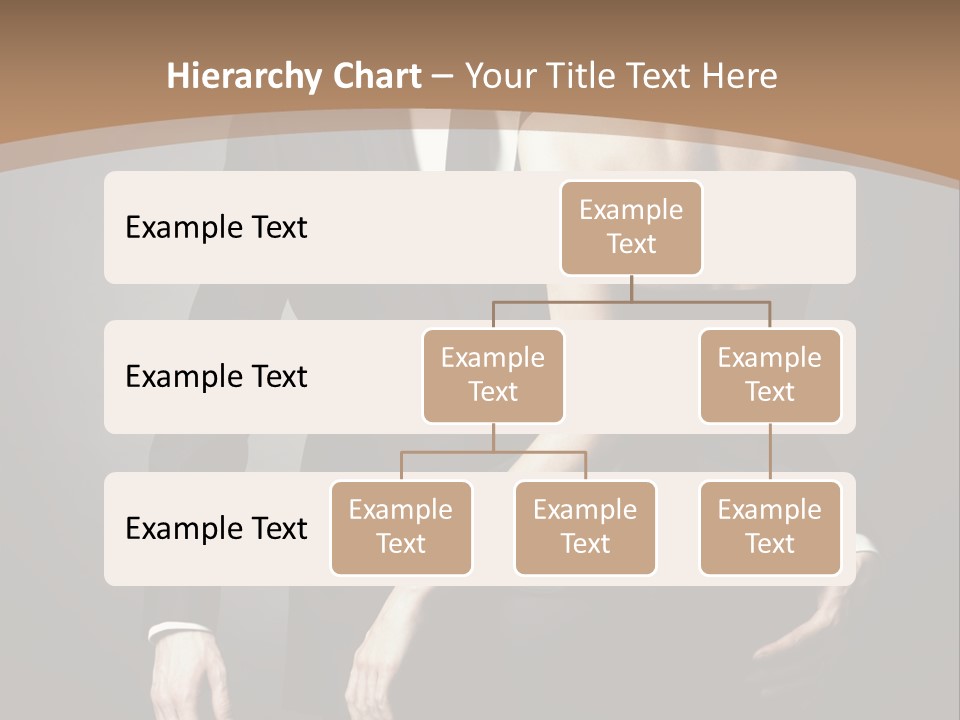 Hierarchy Chart – Your Title Text Here

Example Text

Example Text

Example Text

Example Text

Example Text

Example Text

Example Text

Example Text

Example Text